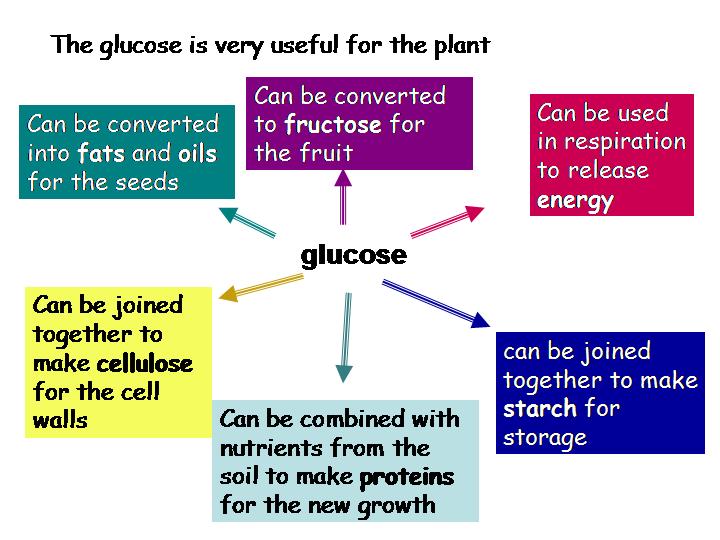 The glucose is very useful for the plant

Can be converted into fats and oils for the seeds

Can be converted to fructose for the fruit

Can be used in respiration to release energy

glucose

Can be joined together to make cellulose for the cell walls

Can be combined with nutrients from the soil to make proteins for the new growth

can be joined together to make starch for storage